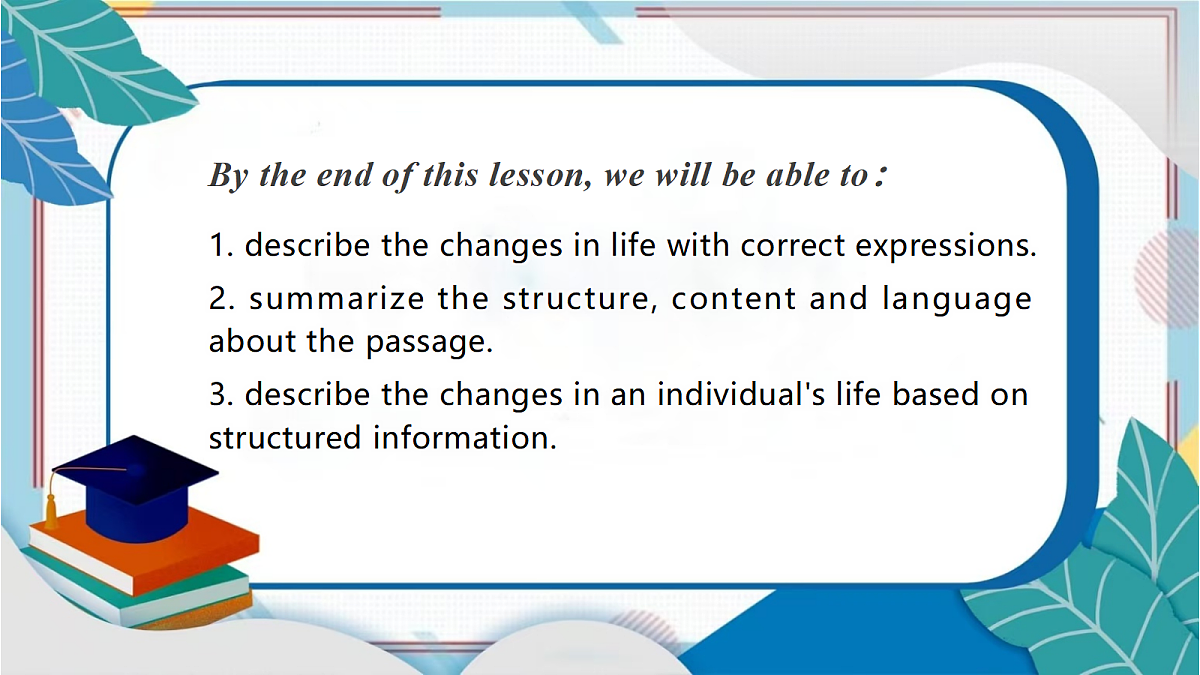 By the end of this lesson, we will be able to：

1. describe the changes in life with correct expressions.

2. summarize the structure, content and language about the passage.

3. describe the changes in an individual's life based on structured information.